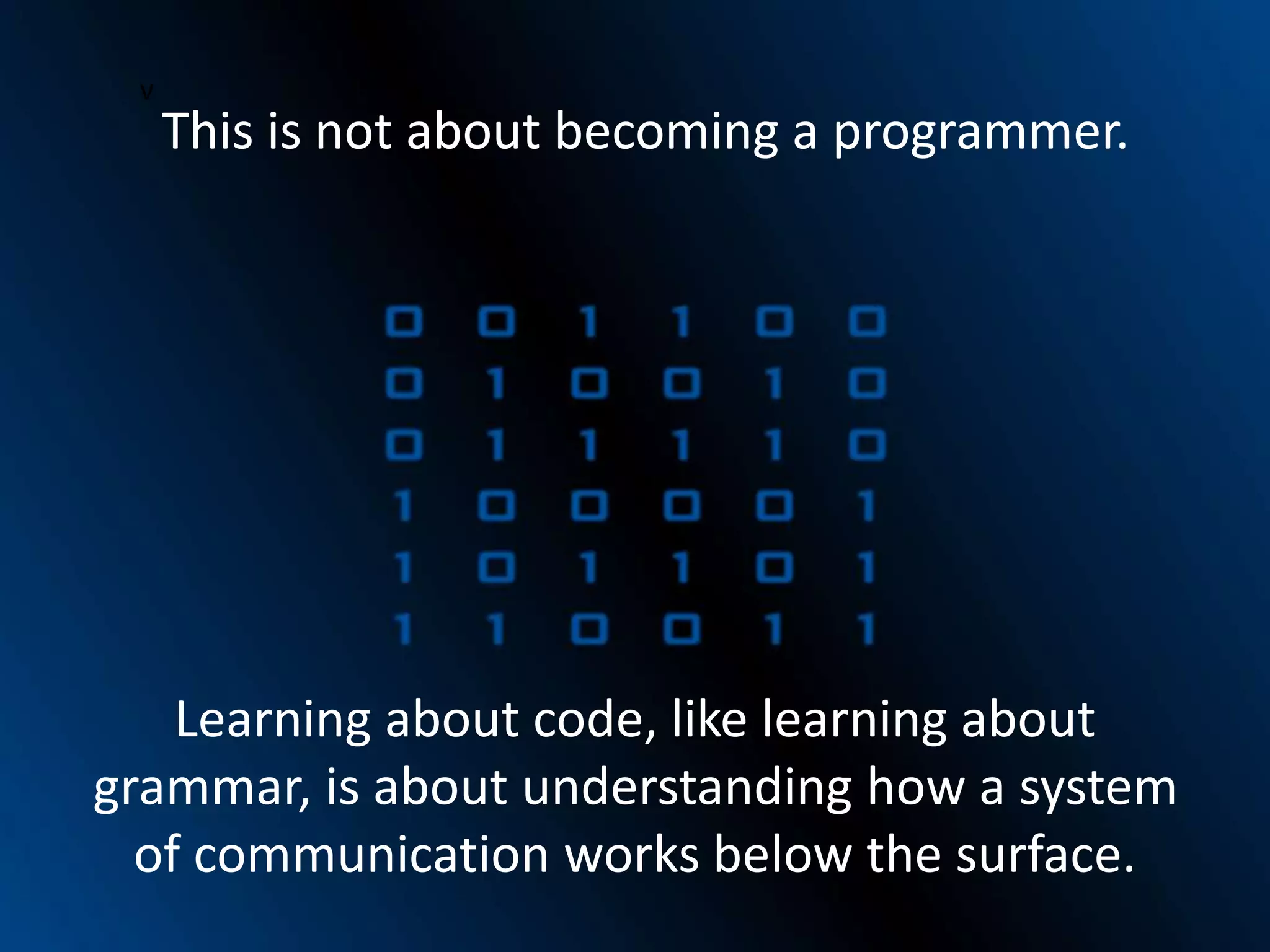 v

This is not about becoming a programmer.

0 0 1 1 0 0
0 1 0 0 1 0
0 1 1 1 1 0
1 0 0 0 0 1
1 0 1 1 0 1
1 1 0 0 1 1

Learning about code, like learning about grammar, is about understanding how a system of communication works below the surface.